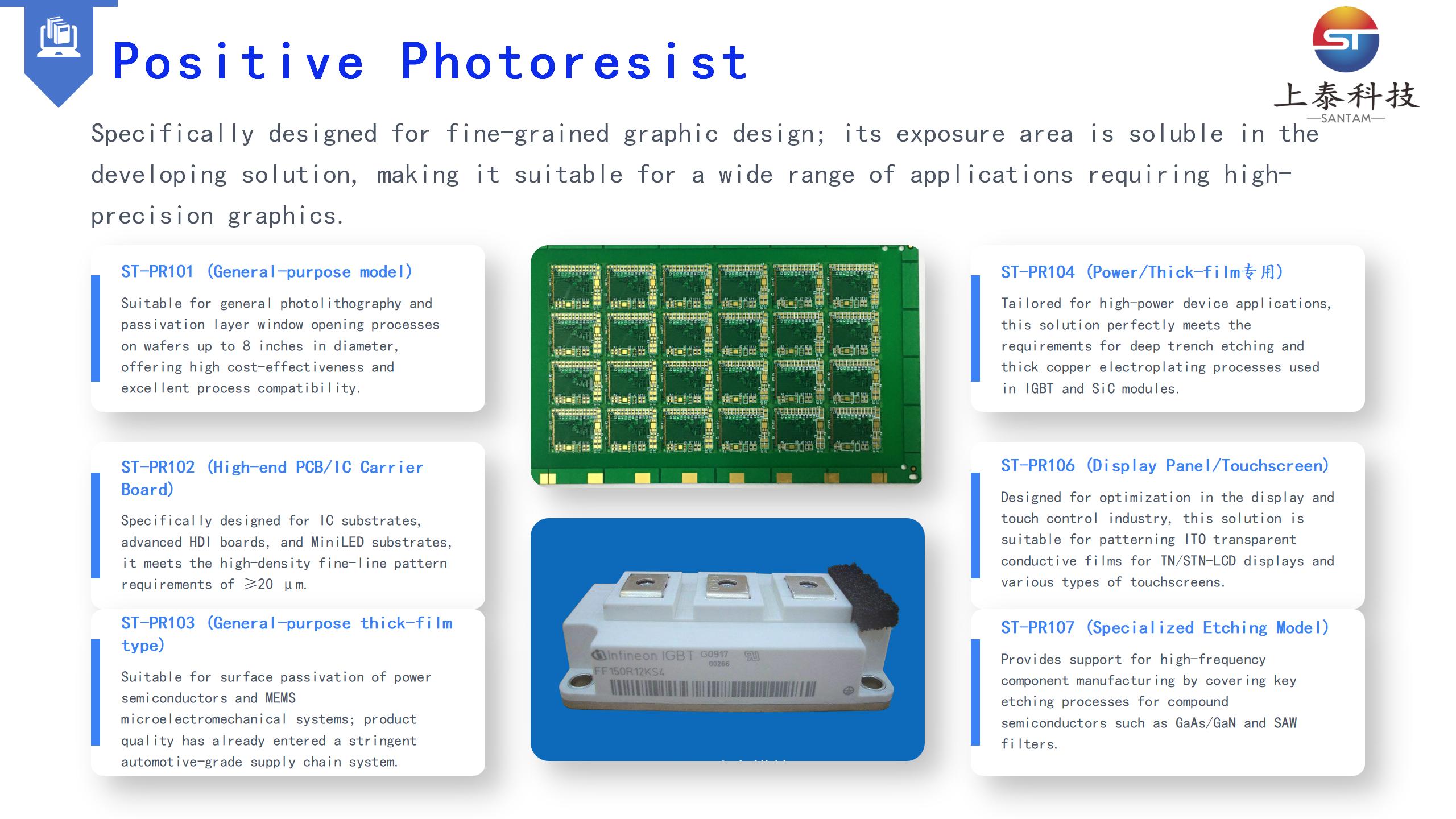 Positive Photoresist

ST
上泰科技
—SANTAM—

Specifically designed for fine-grained graphic design; its exposure area is soluble in the developing solution, making it suitable for a wide range of applications requiring high-precision graphics.

ST-PR101 (General-purpose model)

Suitable for general photolithography and passivation layer window opening processes on wafers up to 8 inches in diameter, offering high cost-effectiveness and excellent process compatibility.

ST-PR102 (High-end PCB/IC Carrier Board)

Specifically designed for IC substrates, advanced HDI boards, and MiniLED substrates, it meets the high-density fine-line pattern requirements of ≥20 μm.

ST-PR103 (General-purpose thick-film type)

Suitable for surface passivation of power semiconductors and MEMS microelectromechanical systems; product quality has already entered a stringent automotive-grade supply chain system.

Infineon IGBT G0917
00266
FF150R12KS4

ST-PR104 (Power/Thick-film专用)

Tailored for high-power device applications, this solution perfectly meets the requirements for deep trench etching and thick copper electroplating processes used in IGBT and SiC modules.

ST-PR106 (Display Panel/Touchscreen)

Designed for optimization in the display and touch control industry, this solution is suitable for patterning ITO transparent conductive films for TN/STN-LCD displays and various types of touchscreens.

ST-PR107 (Specialized Etching Model)

Provides support for high-frequency component manufacturing by covering key etching processes for compound semiconductors such as GaAs/GaN and SAW filters.